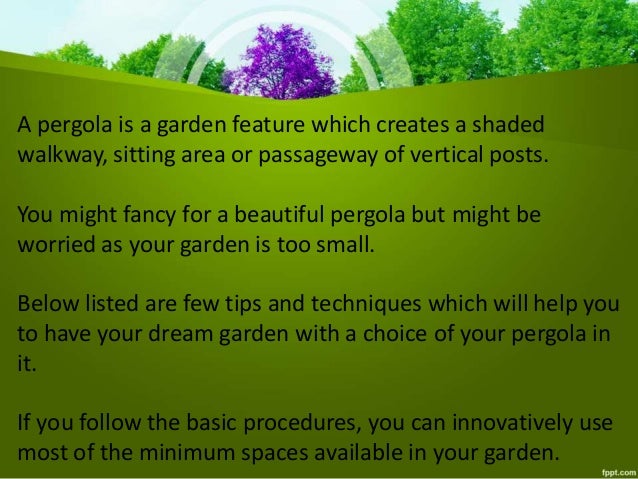 A pergola is a garden feature which creates a shaded walkway, sitting area or passageway of vertical posts.

You might fancy for a beautiful pergola but might be worried as your garden is too small.

Below listed are few tips and techniques which will help you to have your dream garden with a choice of your pergola in it.

If you follow the basic procedures, you can innovatively use most of the minimum spaces available in your garden.

fppt.com